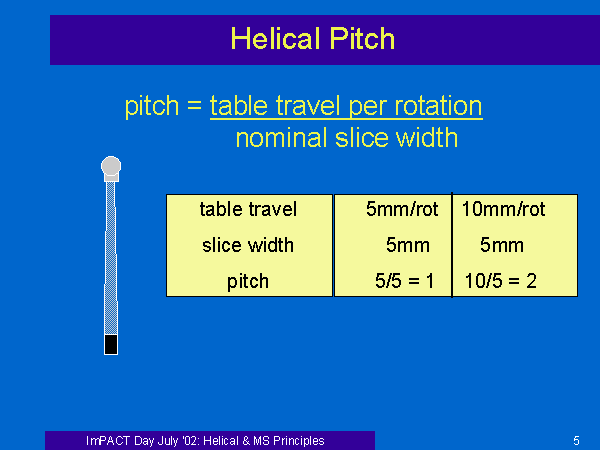 Helical Pitch

pitch = $\frac{\text{table travel per rotation}}{\text{nominal slice width}}$

| table travel | 5mm/rot | 10mm/rot |
|---|---|---|
| slice width | 5mm | 5mm |
| pitch | 5/5 = 1 | 10/5 = 2 |

ImPACT Day July '02: Helical & MS Principles

5